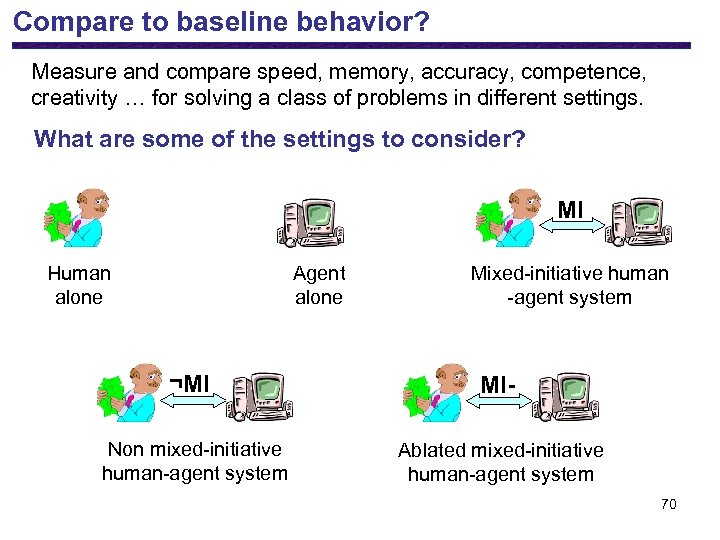 Compare to baseline behavior?

Measure and compare speed, memory, accuracy, competence, creativity … for solving a class of problems in different settings.

What are some of the settings to consider?

Human alone

Agent alone

MI

Mixed-initiative human -agent system

¬MI

Non mixed-initiative human-agent system

MI-

Ablated mixed-initiative human-agent system

70